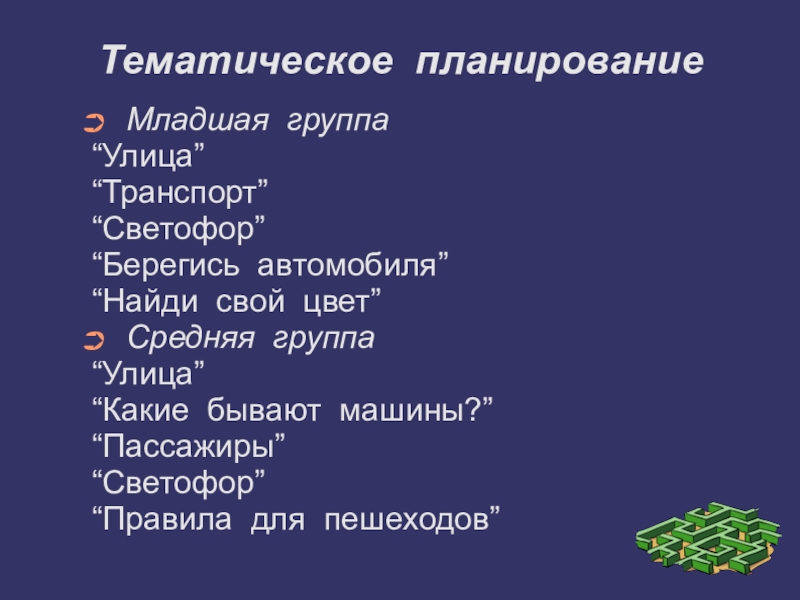 Тематическое планирование

Младшая группа
“Улица”
“Транспорт”
“Светофор”
“Берегись автомобиля”
“Найди свой цвет”

Средняя группа
“Улица”
“Какие бывают машины?”
“Пассажиры”
“Светофор”
“Правила для пешеходов”